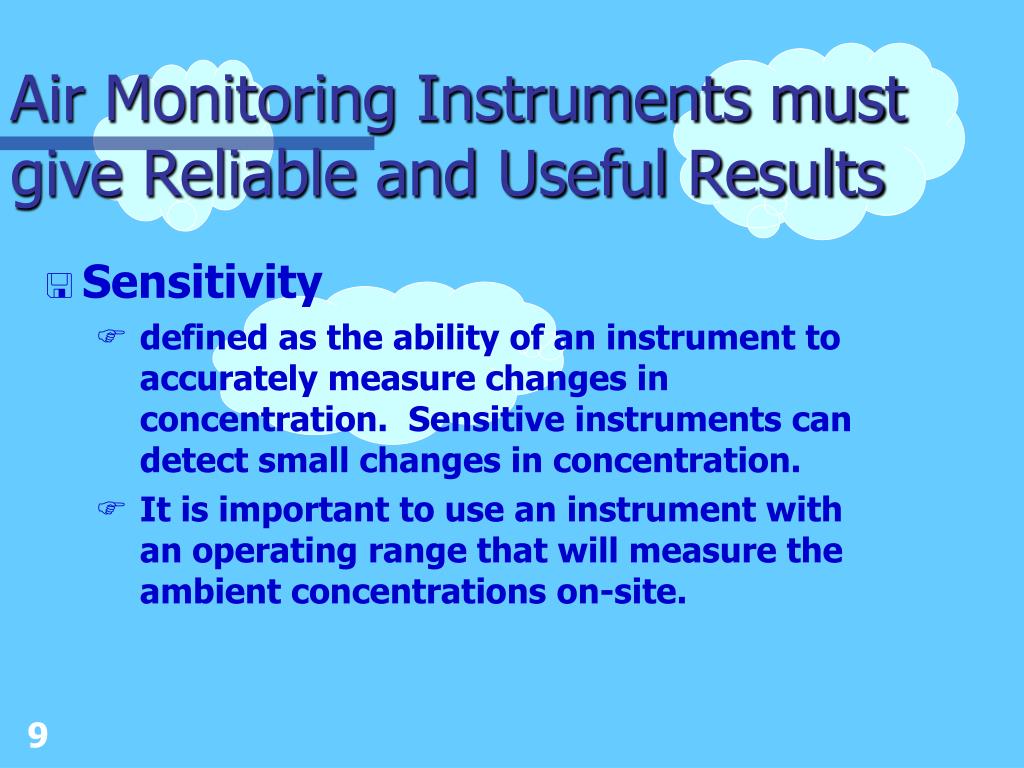 Air Monitoring Instruments must give Reliable and Useful Results

Sensitivity

defined as the ability of an instrument to accurately measure changes in concentration. Sensitive instruments can detect small changes in concentration.

It is important to use an instrument with an operating range that will measure the ambient concentrations on-site.

9